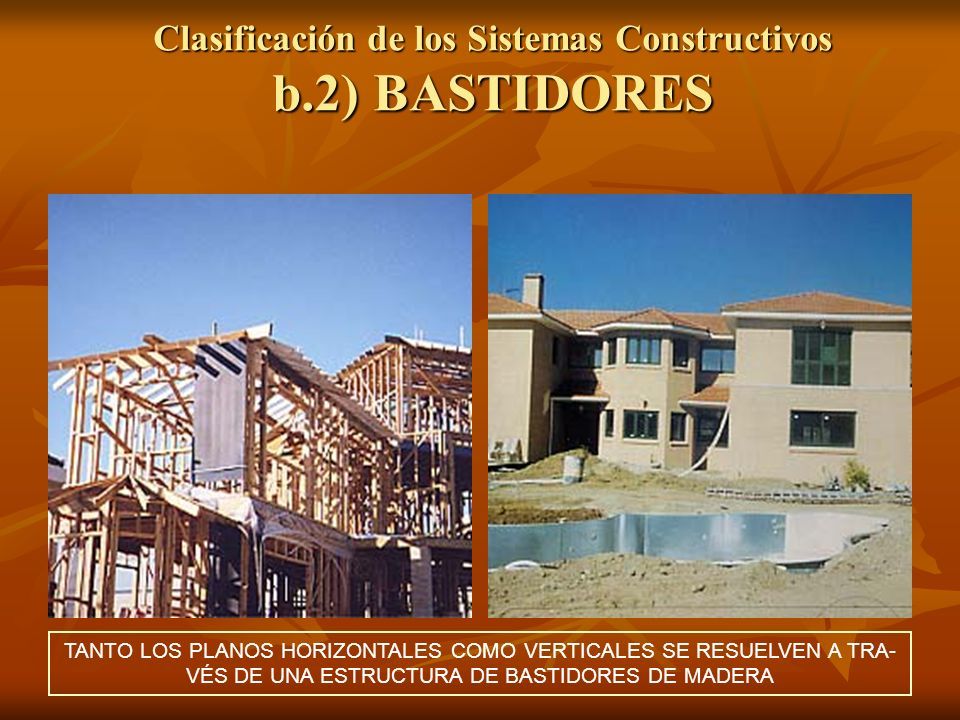 Clasificación de los Sistemas Constructivos
b.2) BASTIDORES

TANTO LOS PLANOS HORIZONTALES COMO VERTICALES SE RESUELVEN A TRAVÉS DE UNA ESTRUCTURA DE BASTIDORES DE MADERA